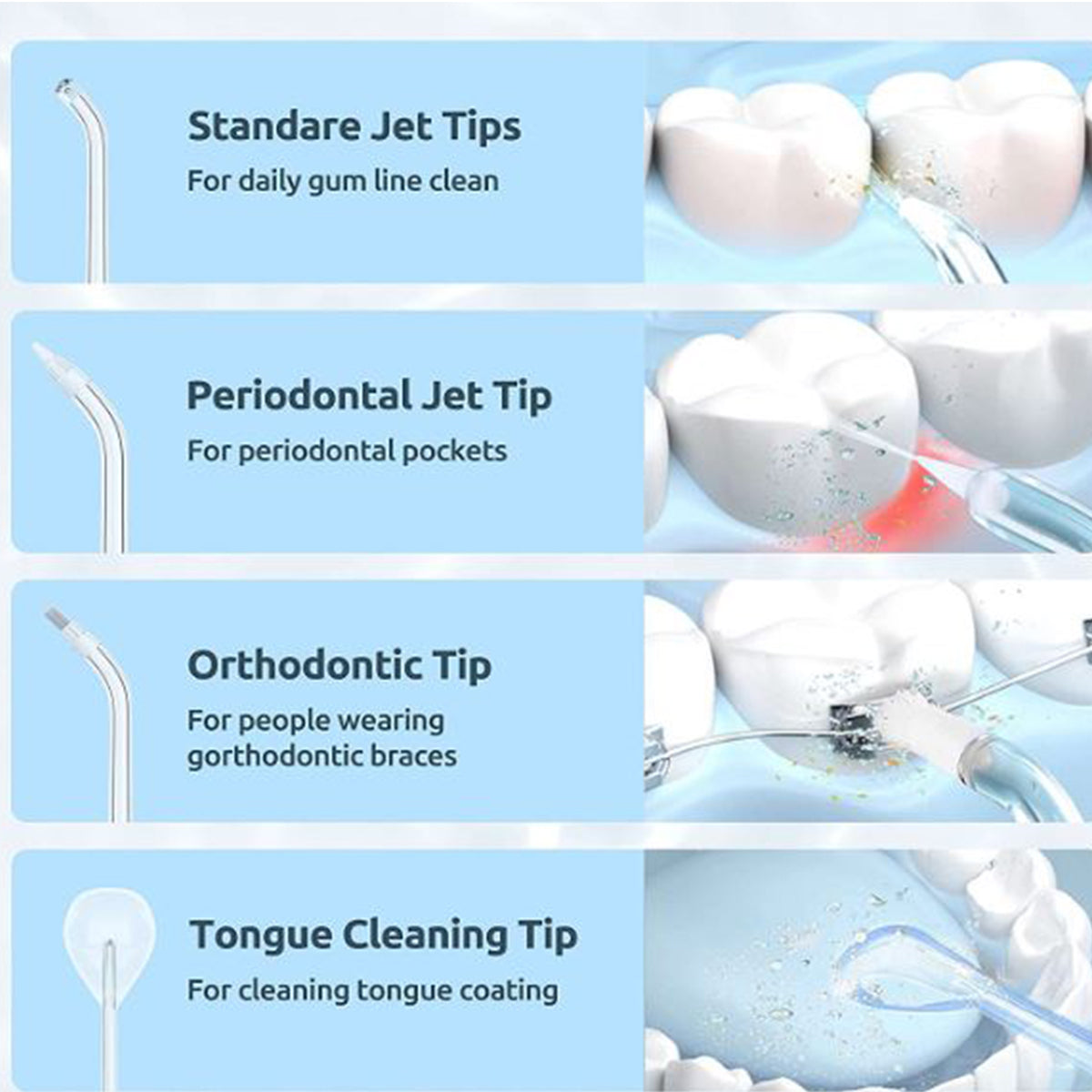 Standare Jet Tips
For daily gum line clean

Periodontal Jet Tip
For periodontal pockets

Orthodontic Tip
For people wearing gorthodontic braces

Tongue Cleaning Tip
For cleaning tongue coating